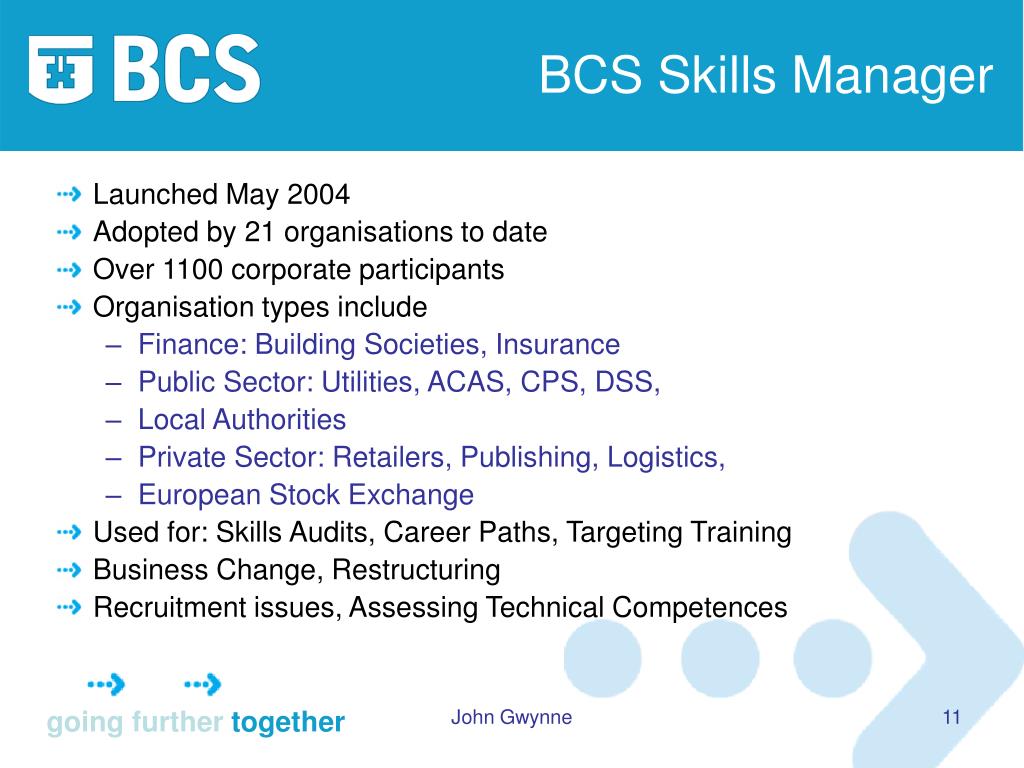 BCS

BCS Skills Manager

Launched May 2004
Adopted by 21 organisations to date
Over 1100 corporate participants
Organisation types include
– Finance: Building Societies, Insurance
– Public Sector: Utilities, ACAS, CPS, DSS,
– Local Authorities
– Private Sector: Retailers, Publishing, Logistics,
– European Stock Exchange
Used for: Skills Audits, Career Paths, Targeting Training
Business Change, Restructuring
Recruitment issues, Assessing Technical Competences

going further together

John Gwynne

11